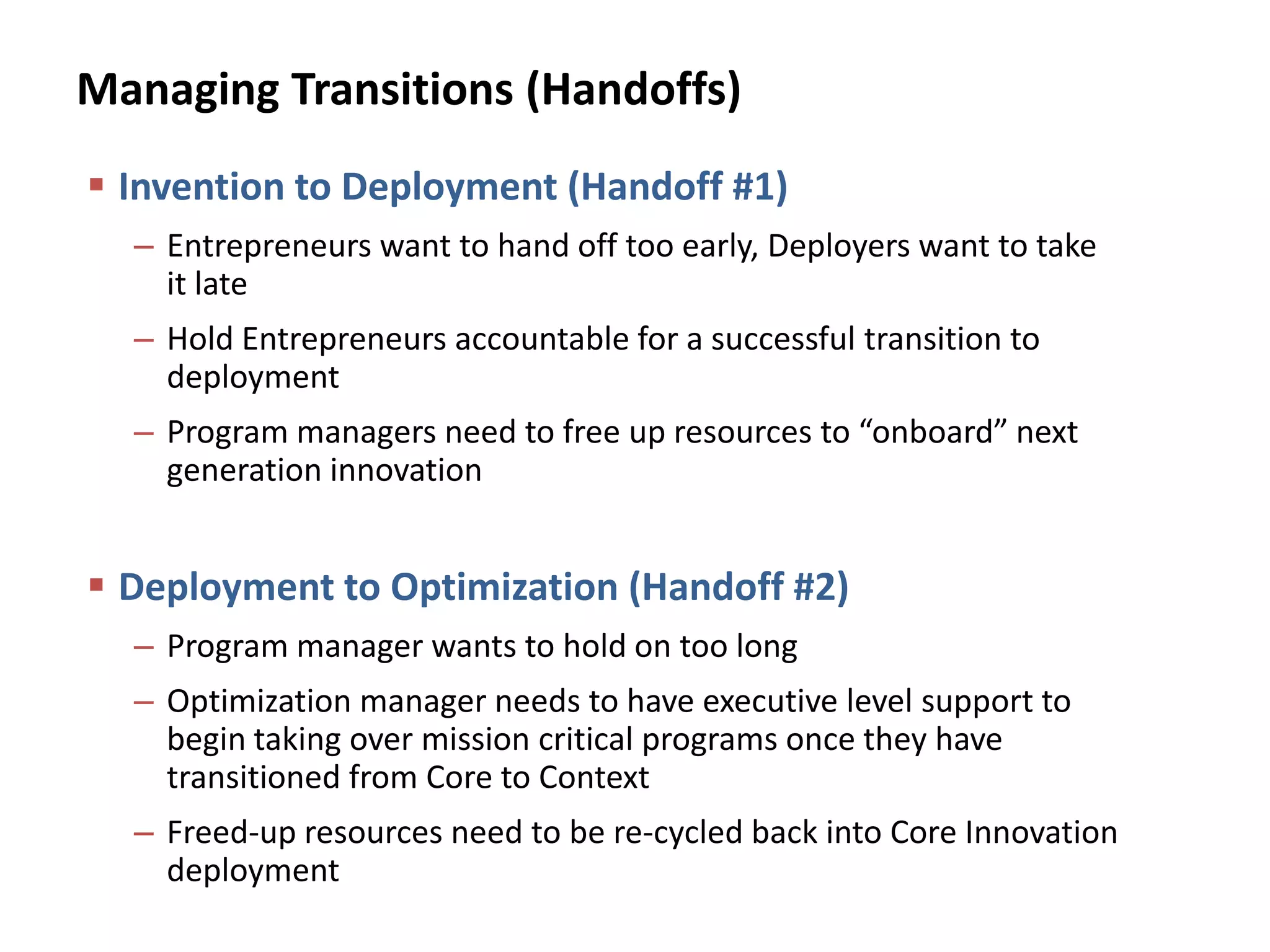 Managing Transitions (Handoffs)

▪ Invention to Deployment (Handoff #1)

– Entrepreneurs want to hand off too early, Deployers want to take it late

– Hold Entrepreneurs accountable for a successful transition to deployment

– Program managers need to free up resources to “onboard” next generation innovation

▪ Deployment to Optimization (Handoff #2)

– Program manager wants to hold on too long

– Optimization manager needs to have executive level support to begin taking over mission critical programs once they have transitioned from Core to Context

– Freed-up resources need to be re-cycled back into Core Innovation deployment